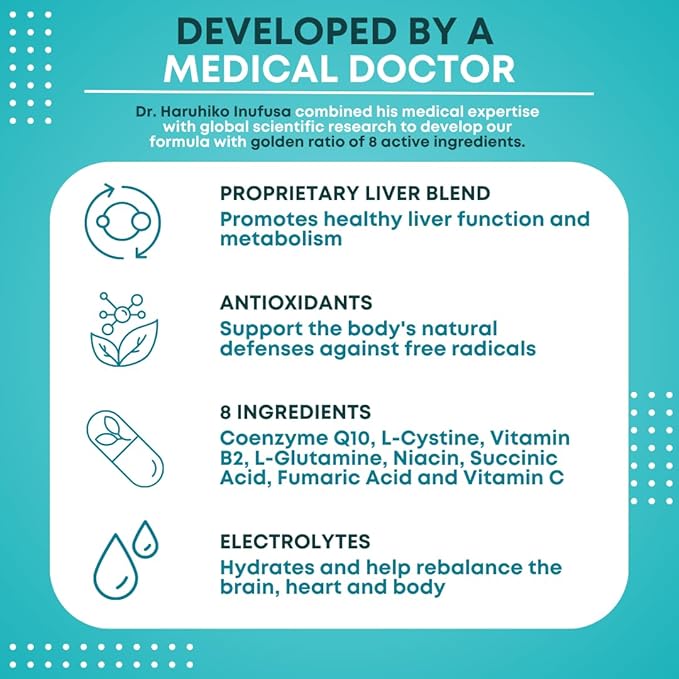 DEVELOPED BY A
MEDICAL DOCTOR

Dr. Haruhiko Inufusa combined his medical expertise with global scientific research to develop our formula with golden ratio of 8 active ingredients.

PROPRIETARY LIVER BLEND
Promotes healthy liver function and metabolism

ANTIOXIDANTS
Support the body's natural defenses against free radicals

8 INGREDIENTS
Coenzyme Q10, L-Cystine, Vitamin B2, L-Glutamine, Niacin, Succinic Acid, Fumaric Acid and Vitamin C

ELECTROLYTES
Hydrates and help rebalance the brain, heart and body